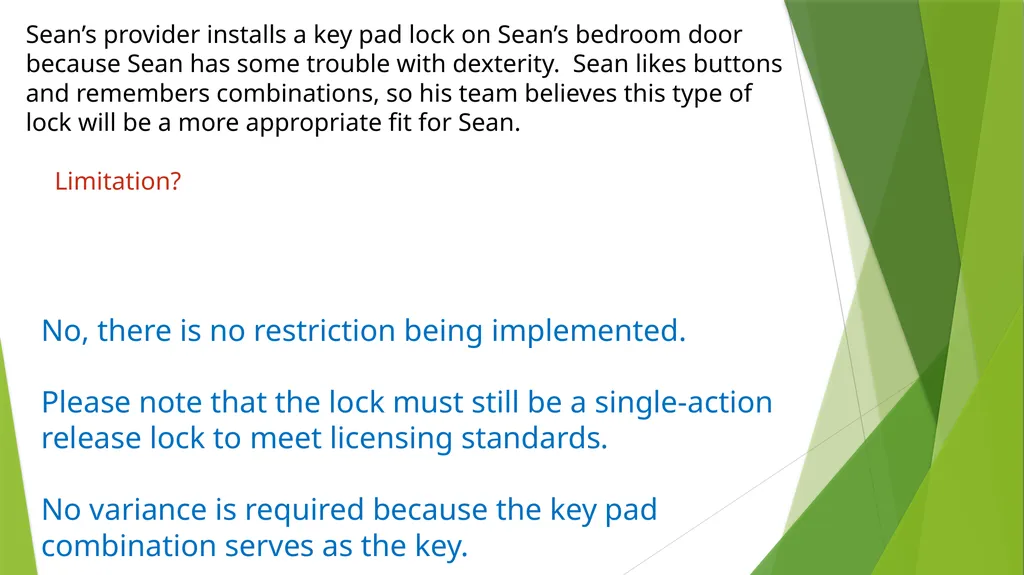 Sean’s provider installs a key pad lock on Sean’s bedroom door because Sean has some trouble with dexterity. Sean likes buttons and remembers combinations, so his team believes this type of lock will be a more appropriate fit for Sean.

Limitation?

No, there is no restriction being implemented.

Please note that the lock must still be a single-action release lock to meet licensing standards.

No variance is required because the key pad combination serves as the key.